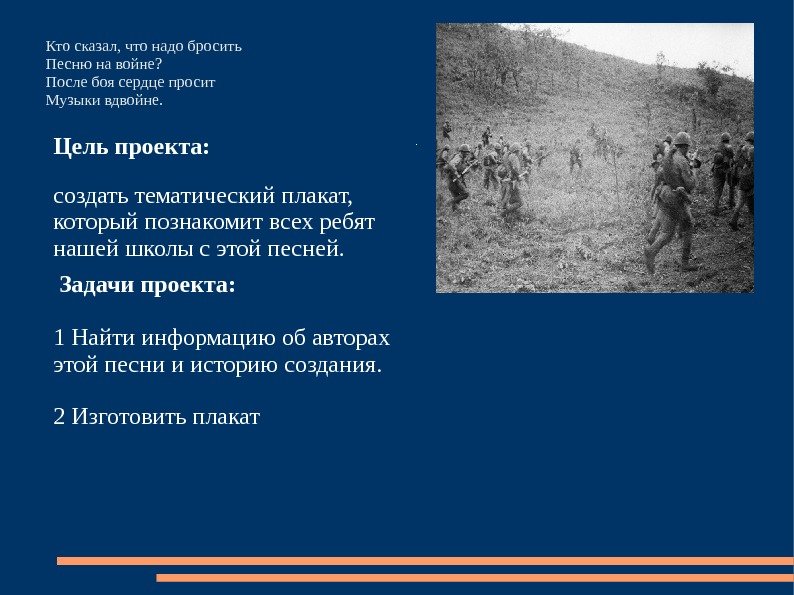 Кто сказал, что надо бросить
Песню на войне?
После боя сердце просит
Музыки вдвойне.

Цель проекта:

создать тематический плакат, который познакомит всех ребят нашей школы с этой песней.

Задачи проекта:

1 Найти информацию об авторах этой песни и историю создания.

2 Изготовить плакат